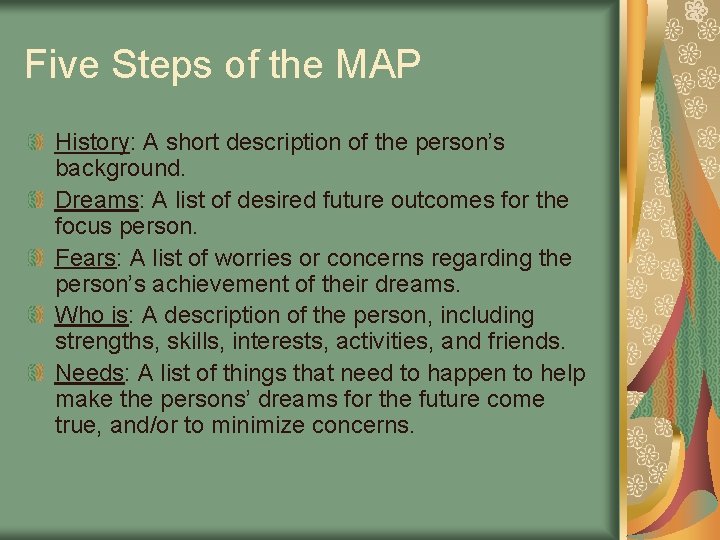 Five Steps of the MAP

History: A short description of the person’s background.

Dreams: A list of desired future outcomes for the focus person.

Fears: A list of worries or concerns regarding the person’s achievement of their dreams.

Who is: A description of the person, including strengths, skills, interests, activities, and friends.

Needs: A list of things that need to happen to help make the persons’ dreams for the future come true, and/or to minimize concerns.